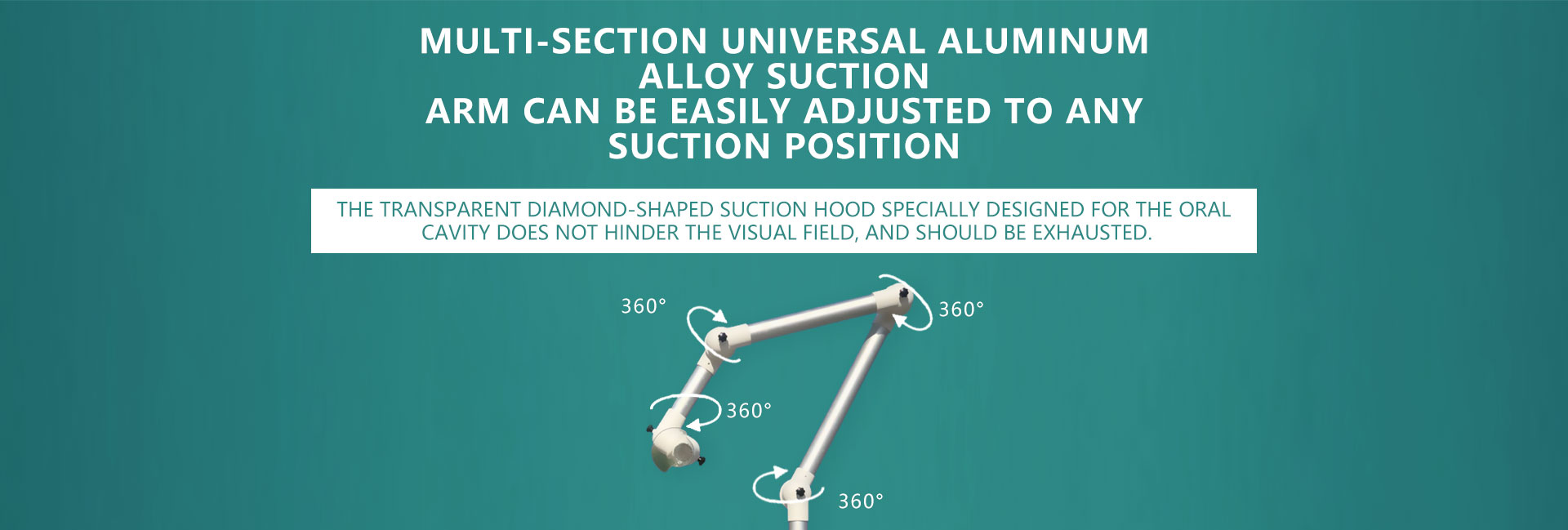 MULTI-SECTION UNIVERSAL ALUMINUM ALLOY SUCTION
ARM CAN BE EASILY ADJUSTED TO ANY SUCTION POSITION

THE TRANSPARENT DIAMOND-SHAPED SUCTION HOOD SPECIALLY DESIGNED FOR THE ORAL CAVITY DOES NOT HINDER THE VISUAL FIELD, AND SHOULD BE EXHAUSTED.

360°

360°

360°

360°